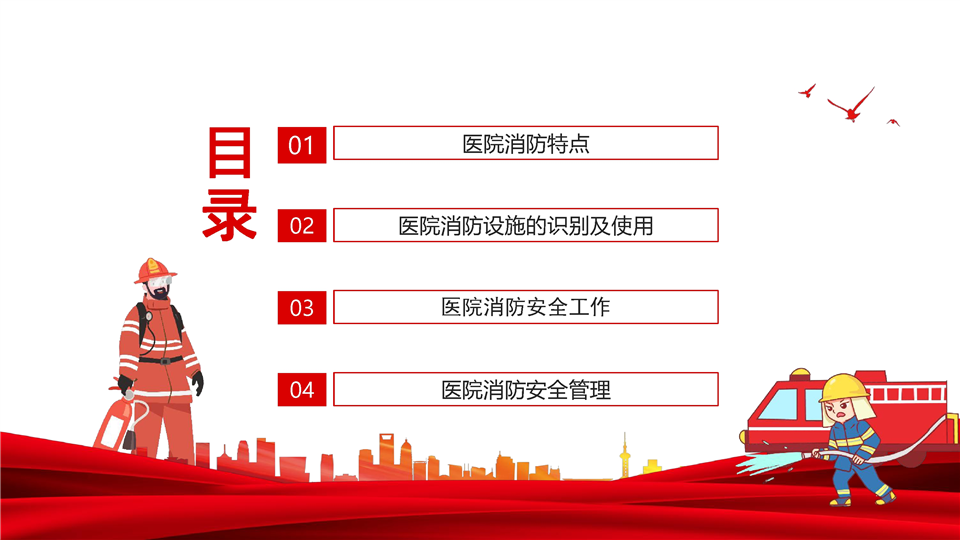 目录

01 医院消防特点

02 医院消防设施的识别及使用

03 医院消防安全工作

04 医院消防安全管理